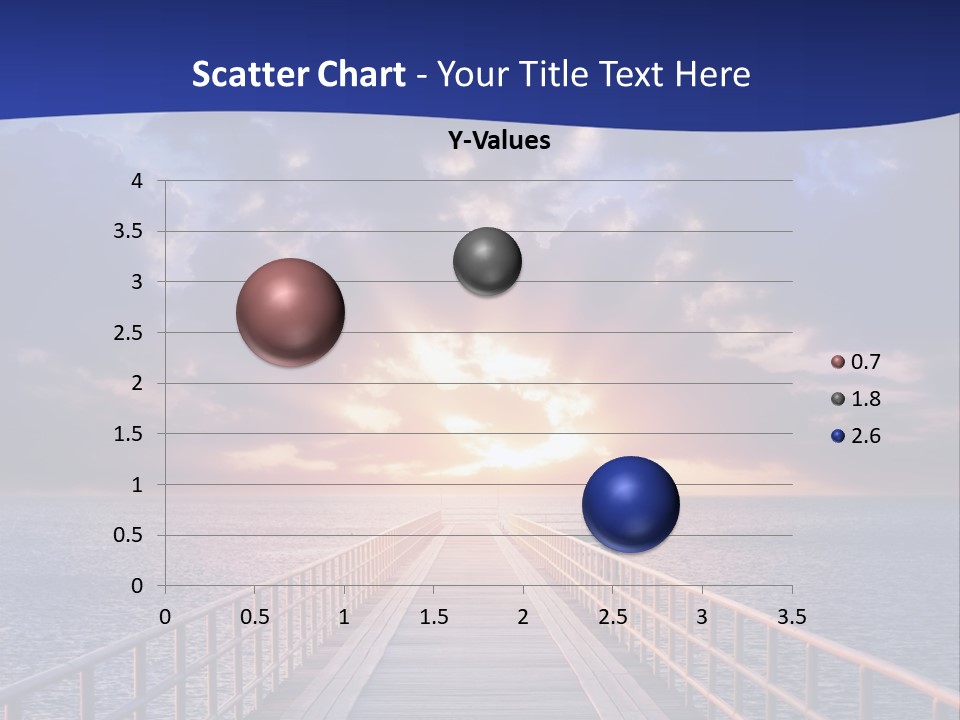 Scatter Chart - Your Title Text Here

Y-Values

4
3.5
3
2.5
2
1.5
1
0.5
0

0 0.5 1 1.5 2 2.5 3 3.5

0.7
1.8
2.6